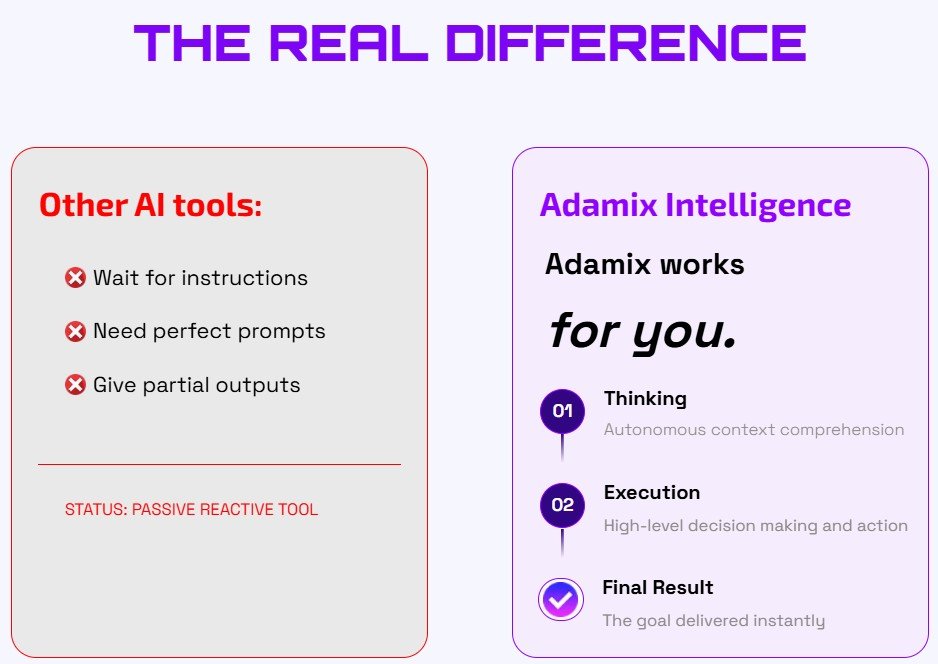 THE REAL DIFFERENCE

Other AI tools:

Wait for instructions

Need perfect prompts

Give partial outputs

STATUS: PASSIVE REACTIVE TOOL

Adamix Intelligence

Adamix works

for you.

01 Thinking

Autonomous context comprehension

02 Execution

High-level decision making and action

Final Result

The goal delivered instantly